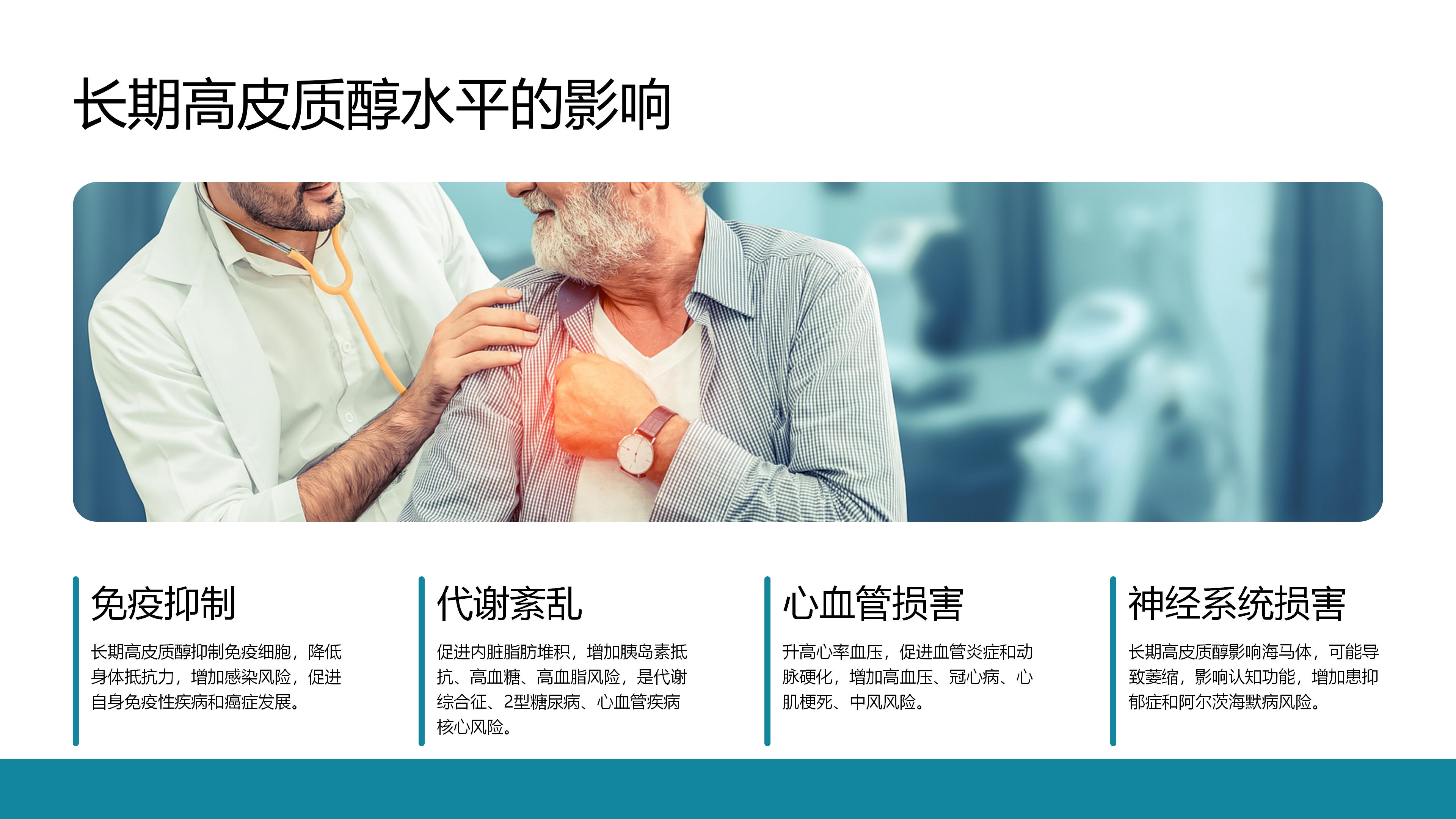 长期高皮质醇水平的影响

免疫抑制

长期高皮质醇抑制免疫细胞，降低身体抵抗力，增加感染风险，促进自身免疫性疾病和癌症发展。

代谢紊乱

促进内脏脂肪堆积，增加胰岛素抵抗、高血糖、高血脂风险，是代谢综合征、2型糖尿病、心血管疾病核心风险。

心血管损害

升高心率血压，促进血管炎症和动脉硬化，增加高血压、冠心病、心肌梗死、中风风险。

神经系统损害

长期高皮质醇影响海马体，可能导致萎缩，影响认知功能，增加患抑郁症和阿尔茨海默病风险。